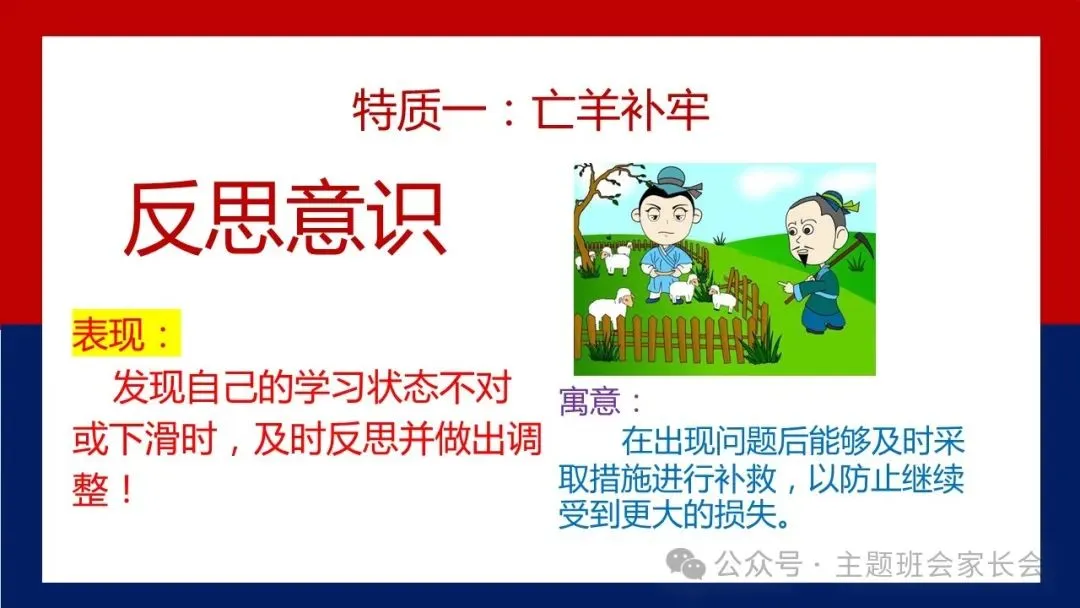 特质一：亡羊补牢

反思意识

表现：

发现自己的学习状态不对或下滑时，及时反思并做出调整！

寓意：

在出现问题后能够及时采取措施进行补救，以防止继续受到更大的损失。

公众号 · 主题班会家长会